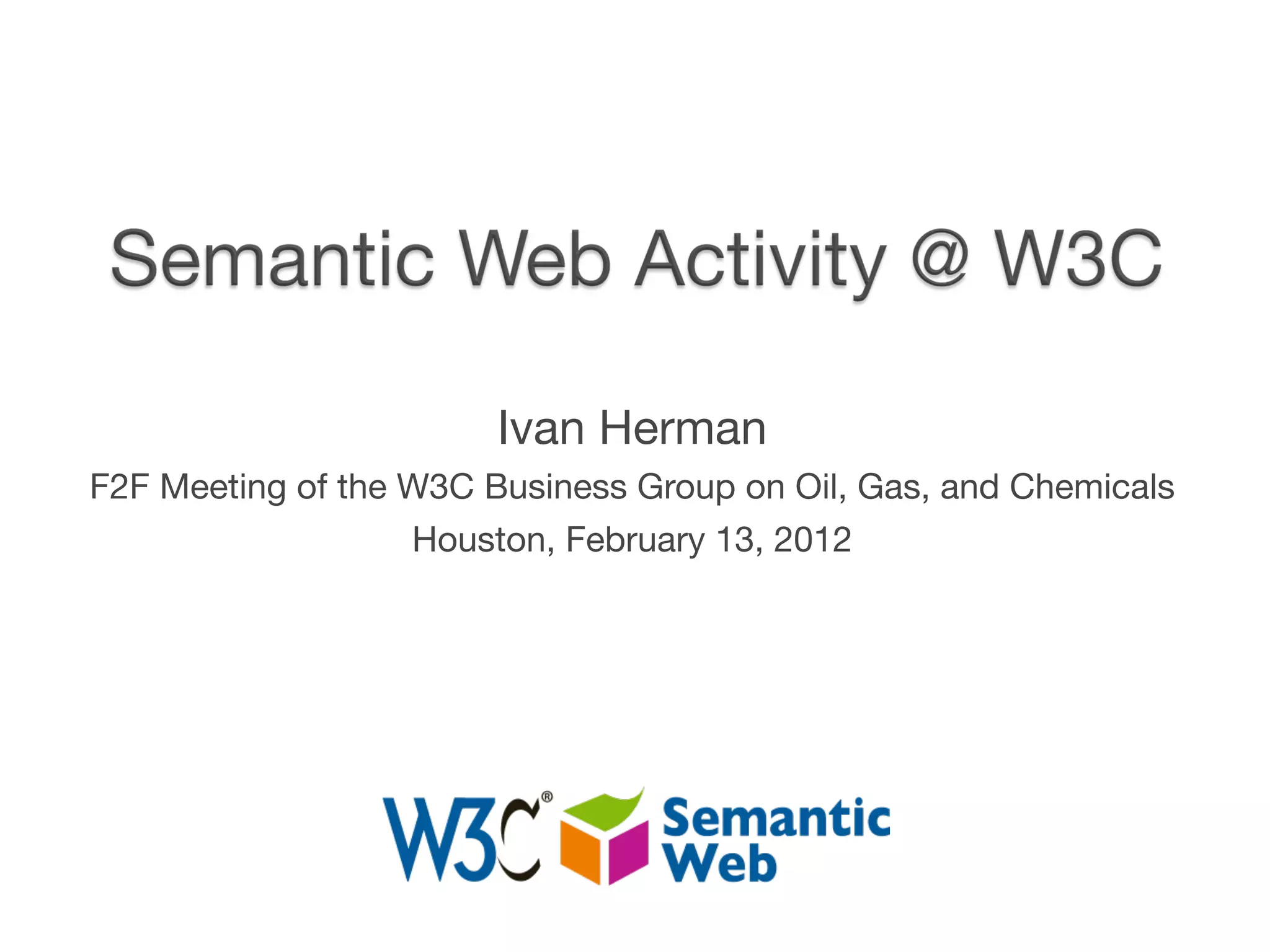 Semantic Web Activity @ W3C

Ivan Herman

F2F Meeting of the W3C Business Group on Oil, Gas, and Chemicals

Houston, February 13, 2012

W3C® Semantic Web